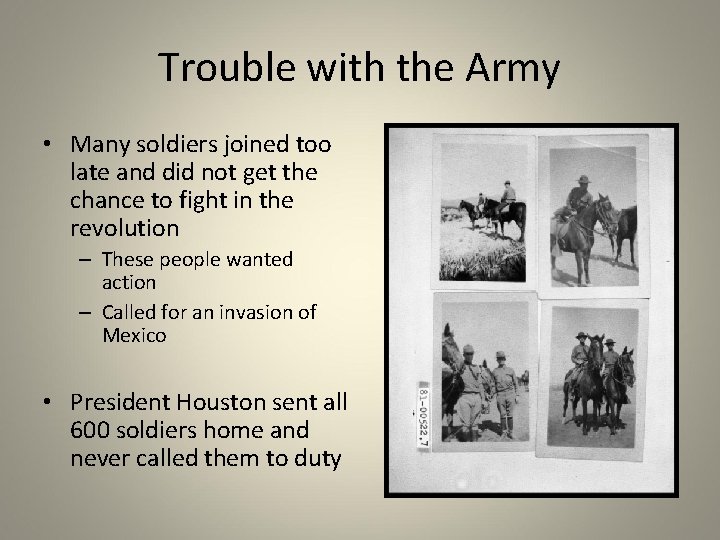 Trouble with the Army

• Many soldiers joined too late and did not get the chance to fight in the revolution
 – These people wanted action
 – Called for an invasion of Mexico

• President Houston sent all 600 soldiers home and never called them to duty

81-00522.7